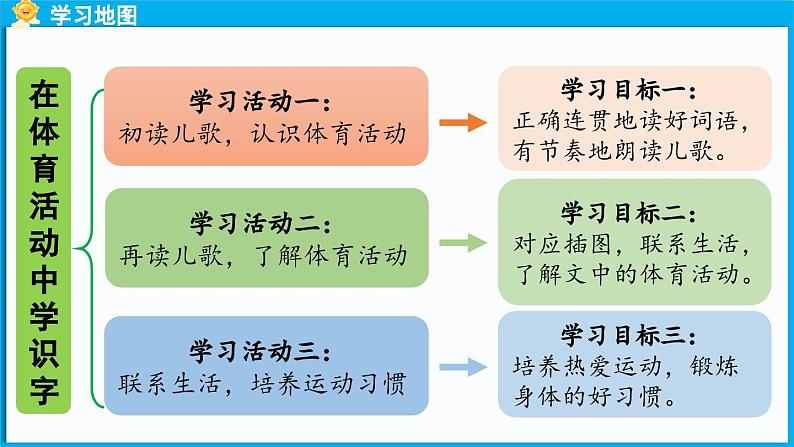 学习地图

在体育活动中学识字

学习活动一：
初读儿歌，认识体育活动

学习目标一：
正确连贯地读好词语，有节奏地朗读儿歌。

学习活动二：
再读儿歌，了解体育活动

学习目标二：
对应插图，联系生活，了解文中的体育活动。

学习活动三：
联系生活，培养运动习惯

学习目标三：
培养热爱运动，锻炼身体的好习惯。